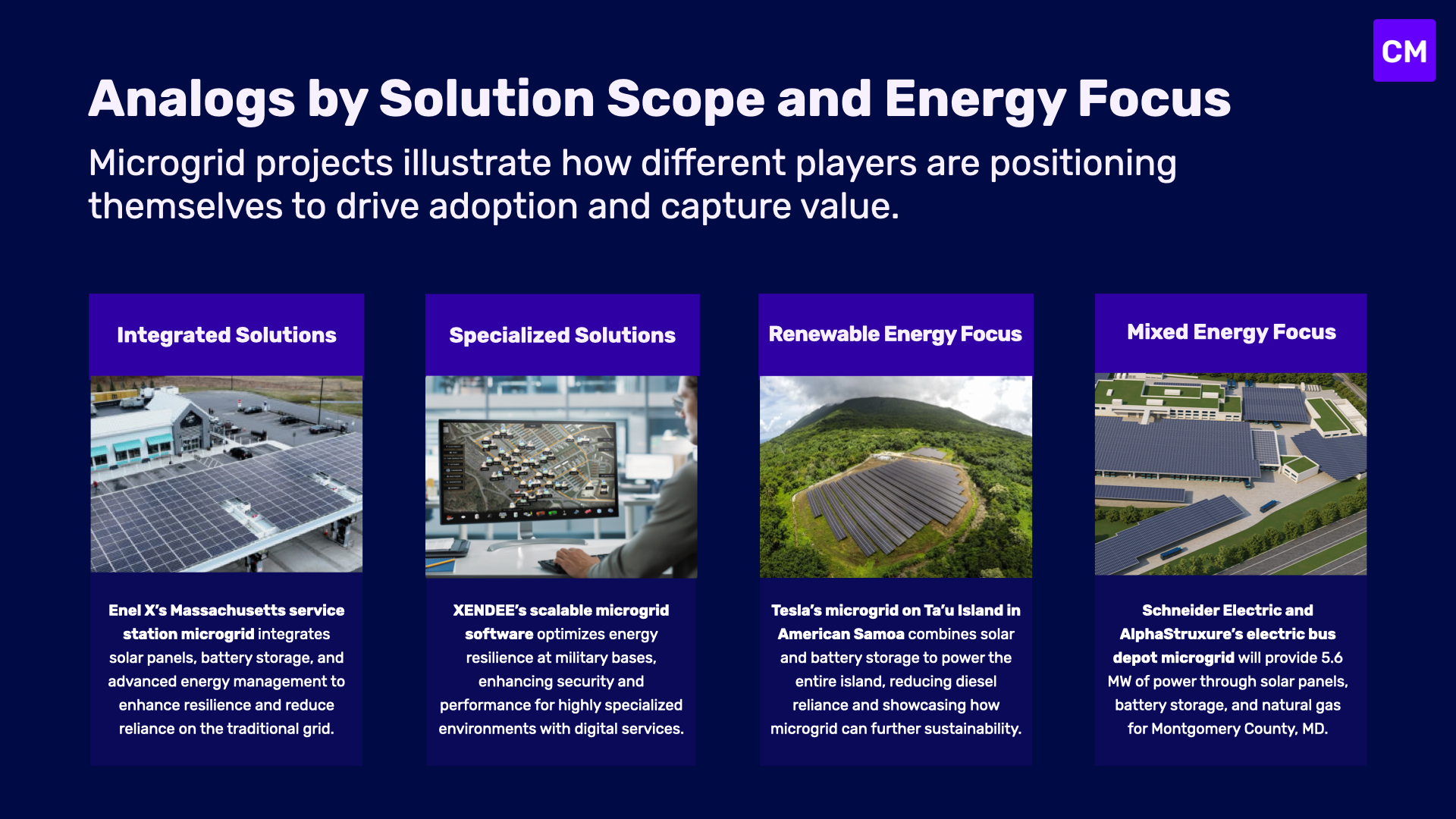 CM

Analogs by Solution Scope and Energy Focus

Microgrid projects illustrate how different players are positioning themselves to drive adoption and capture value.

Integrated Solutions

Enel X's Massachusetts service station microgrid integrates solar panels, battery storage, and advanced energy management to enhance resilience and reduce reliance on the traditional grid.

Specialized Solutions

XENDEE's scalable microgrid software optimizes energy resilience at military bases, enhancing security and performance for highly specialized environments with digital services.

Renewable Energy Focus

Tesla's microgrid on Ta'u Island in American Samoa combines solar and battery storage to power the entire island, reducing diesel reliance and showcasing how microgrid can further sustainability.

Mixed Energy Focus

Schneider Electric and AlphaStruxure's electric bus depot microgrid will provide 5.6 MW of power through solar panels, battery storage, and natural gas for Montgomery County, MD.